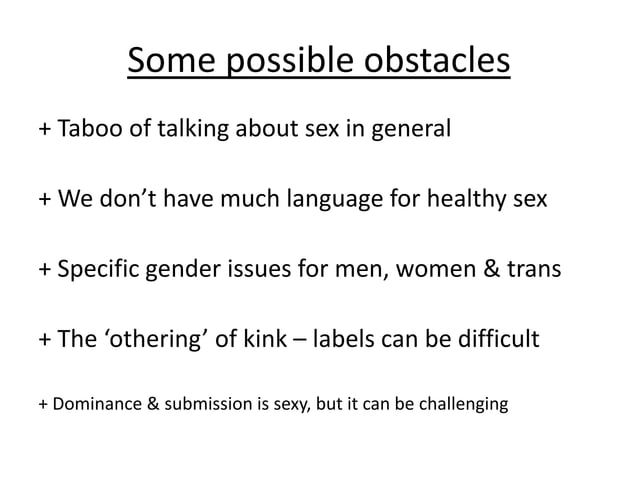 Some possible obstacles

+ Taboo of talking about sex in general

+ We don’t have much language for healthy sex

+ Specific gender issues for men, women & trans

+ The ‘othering’ of kink – labels can be difficult

+ Dominance & submission is sexy, but it can be challenging